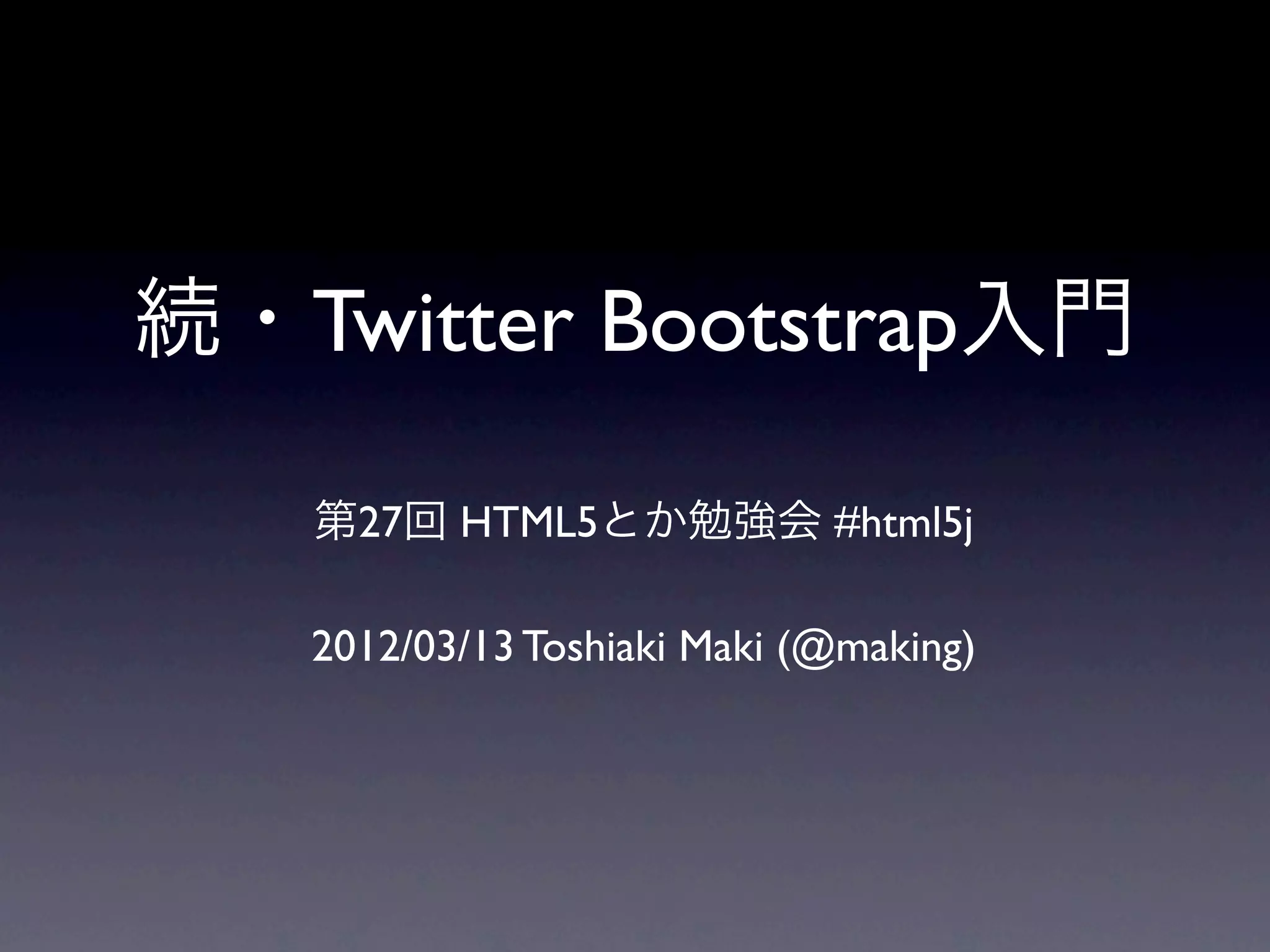 続・Twitter Bootstrap入門

第27回 HTML5とか勉強会 #html5j

2012/03/13 Toshiaki Maki (@making)